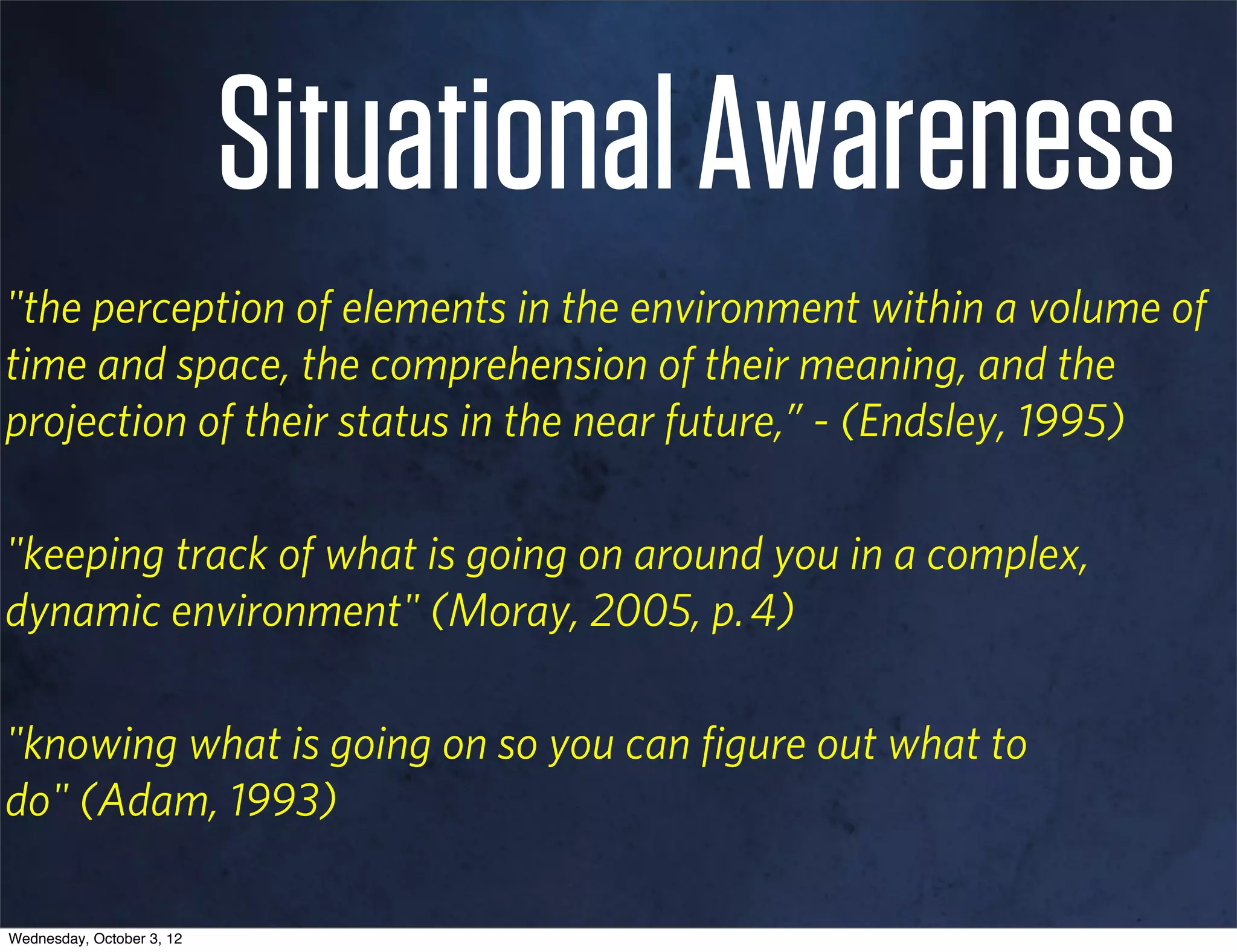 Situational Awareness

"the perception of elements in the environment within a volume of time and space, the comprehension of their meaning, and the projection of their status in the near future," - (Endsley, 1995)

"keeping track of what is going on around you in a complex, dynamic environment" (Moray, 2005, p. 4)

"knowing what is going on so you can figure out what to do" (Adam, 1993)

Wednesday, October 3, 12